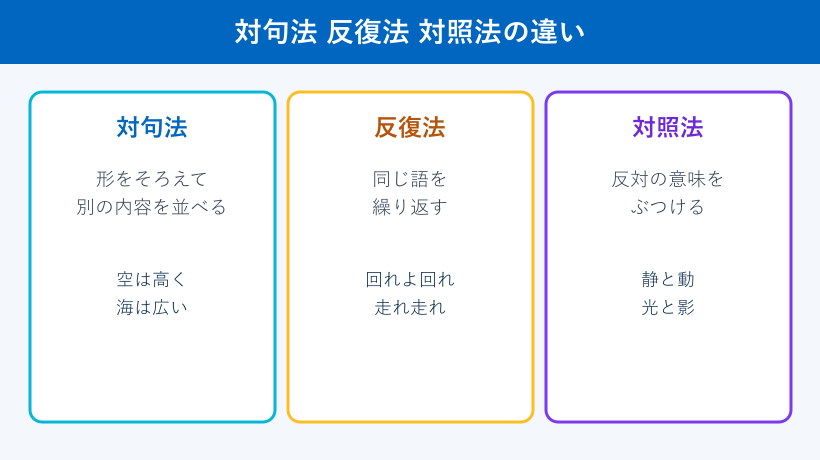 対句法 反復法 対照法の違い

対句法

形をそろえて
別の内容を並べる

空は高く
海は広い

反復法

同じ語を
繰り返す

回れよ回れ
走れ走れ

対照法

反対の意味を
ぶつける

静と動
光と影